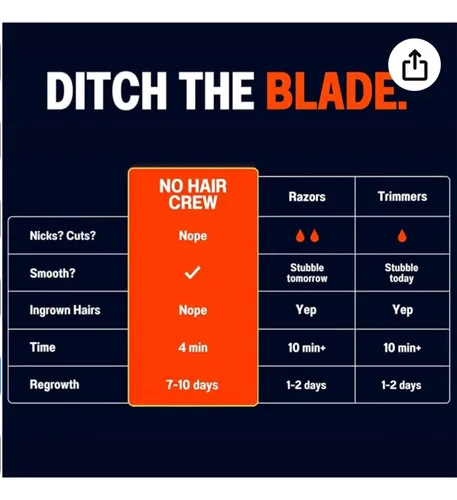 DITCH THE BLADE.

|  | NO HAIR CREW | Razors | Trimmers |
|---|---|---|---|
| Nicks? Cuts? | Nope |  |  |
| Smooth? | ✓ | Stubble tomorrow | Stubble today |
| Ingrown Hairs | Nope | Yep | Yep |
| Time | 4 min | 10 min+ | 10 min+ |
| Regrowth | 7-10 days | 1-2 days | 1-2 days |